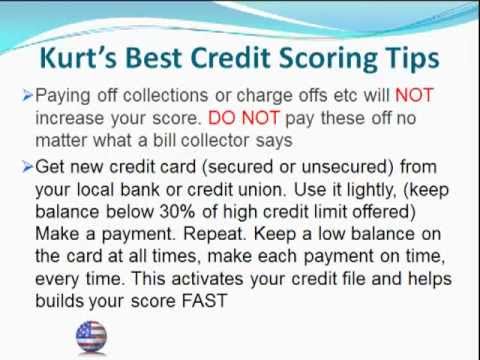 Kurt's Best Credit Scoring Tips

➢Paying off collections or charge offs etc will NOT increase your score. DO NOT pay these off no matter what a bill collector says

➢Get new credit card (secured or unsecured) from your local bank or credit union. Use it lightly, (keep balance below 30% of high credit limit offered) Make a payment. Repeat. Keep a low balance on the card at all times, make each payment on time, every time. This activates your credit file and helps builds your score FAST